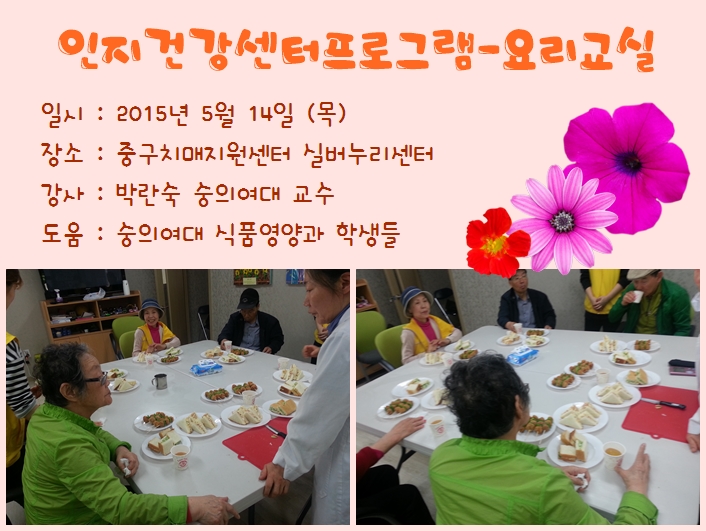 인지건강센터프로그램-요리교실

일시 : 2015년 5월 14일 (목)

장소 : 중구치매지원센터 실버누리센터

강사 : 박란숙 숭의여대 교수

도움 : 숭의여대 식품영양과 학생들